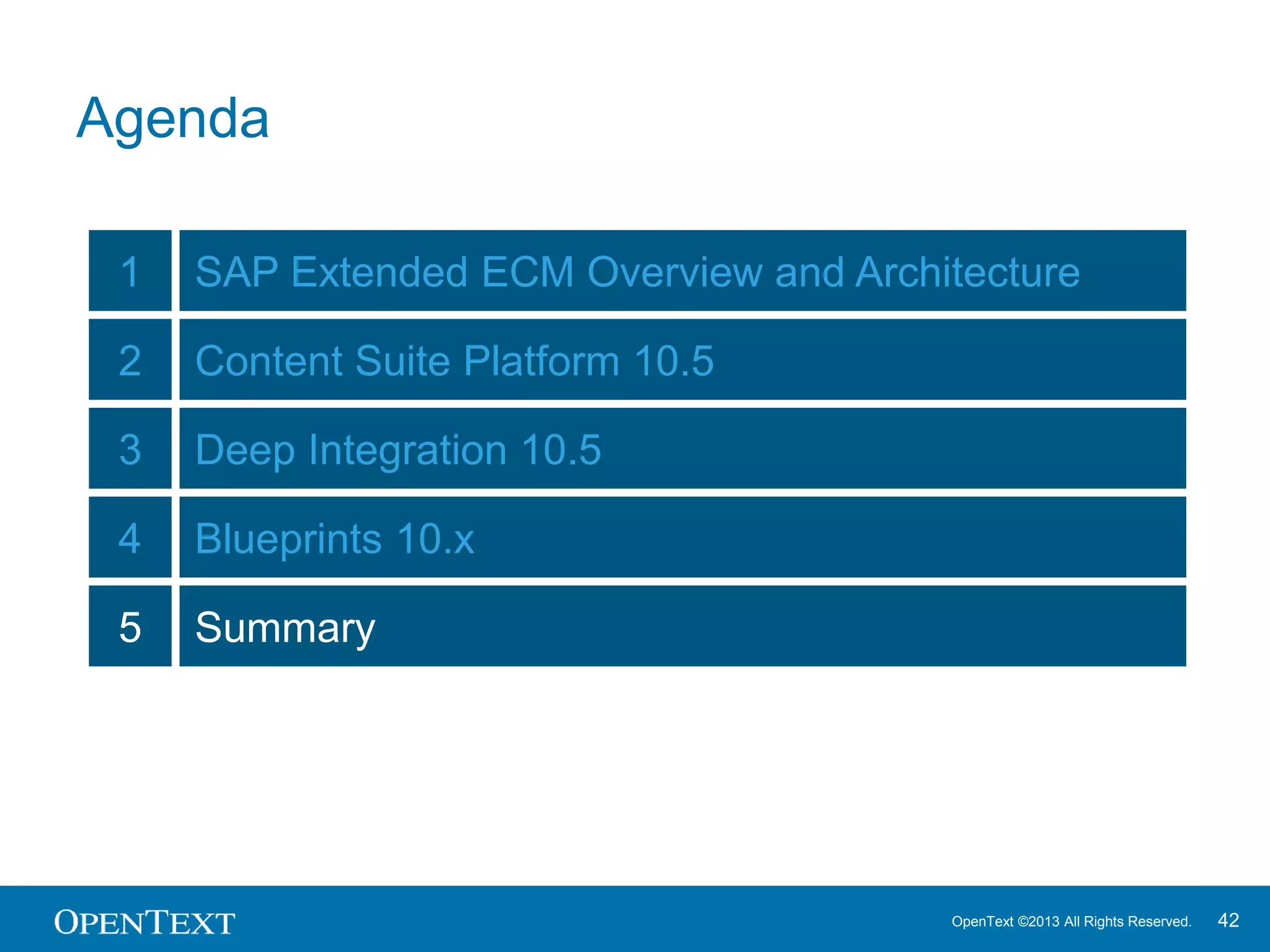 Agenda

| 1 | SAP Extended ECM Overview and Architecture |
|---|---|
| 2 | Content Suite Platform 10.5 |
| 3 | Deep Integration 10.5 |
| 4 | Blueprints 10.x |
| 5 | Summary |

OPENTEXT

OpenText ©2013 All Rights Reserved. 42